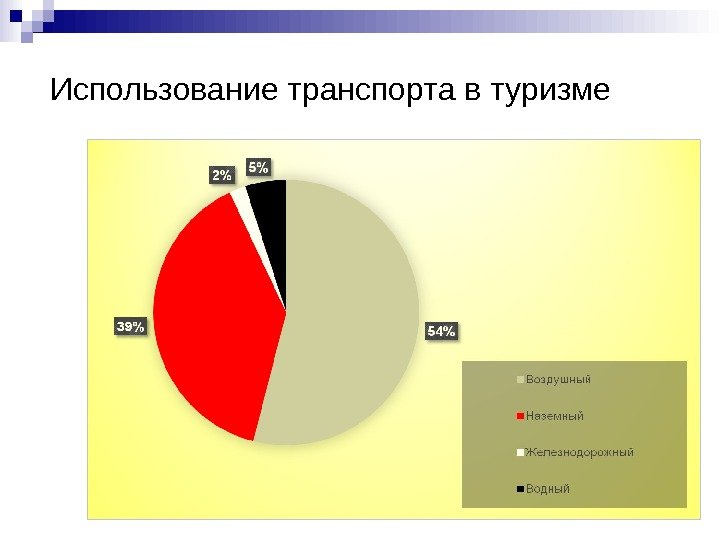 Использование транспорта в туризме

2%
5%
39%
54%

Воздушный
Наземный
Железнодорожный
Водный